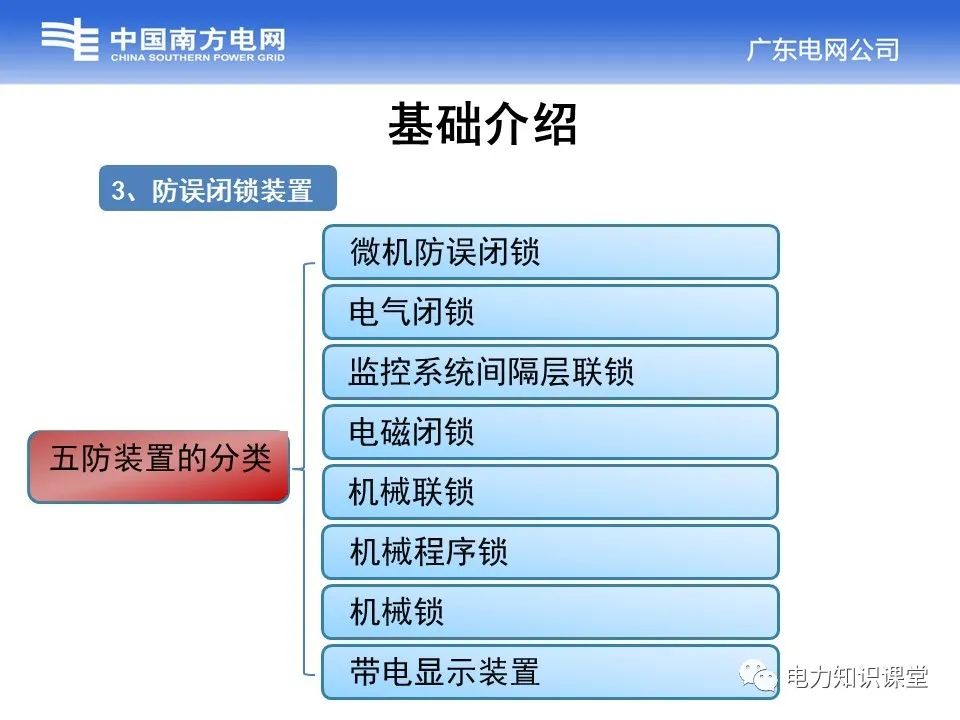 中国南方电网
CHINA SOUTHERN POWER GRID

广东电网公司

基础介绍

3、防误闭锁装置

五防装置的分类

微机防误闭锁
电气闭锁
监控系统间隔层联锁
电磁闭锁
机械联锁
机械程序锁
机械锁
带电显示装置

电力知识课堂